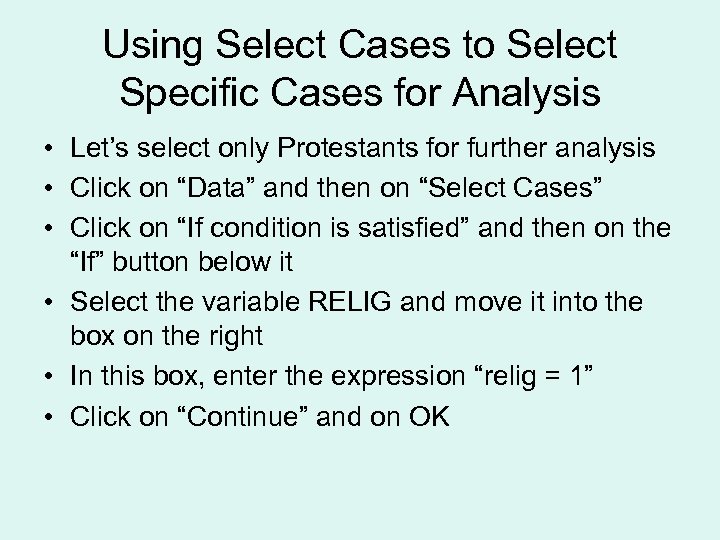 Using Select Cases to Select Specific Cases for Analysis

• Let’s select only Protestants for further analysis
• Click on “Data” and then on “Select Cases”
• Click on “If condition is satisfied” and then on the “If” button below it
• Select the variable RELIG and move it into the box on the right
• In this box, enter the expression “relig = 1”
• Click on “Continue” and on OK